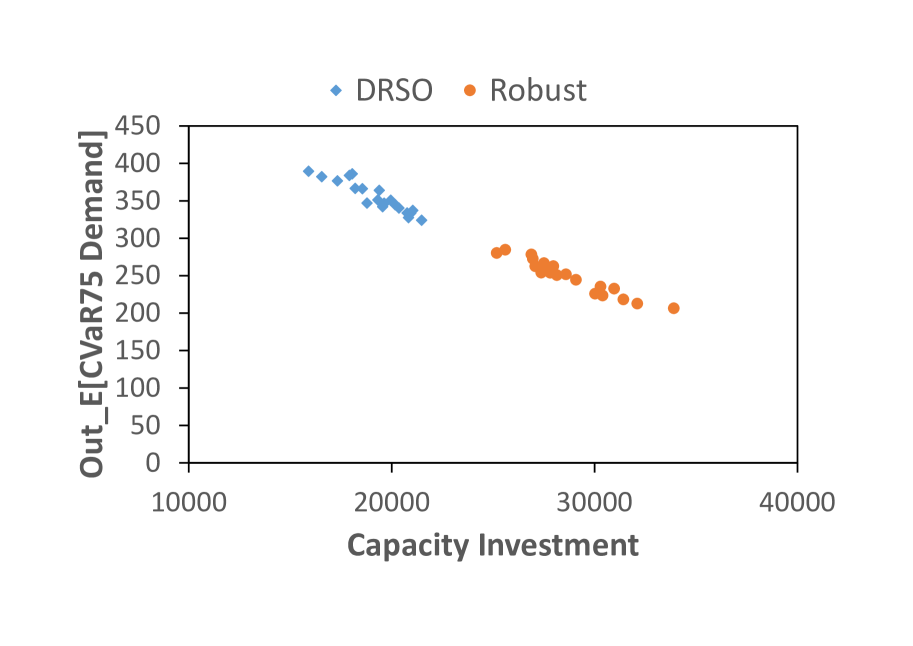 DRSO Robust

Out_E[CVaR75 Demand]

450
400
350
300
250
200
150
100
50
0

10000 20000 30000 40000

Capacity Investment